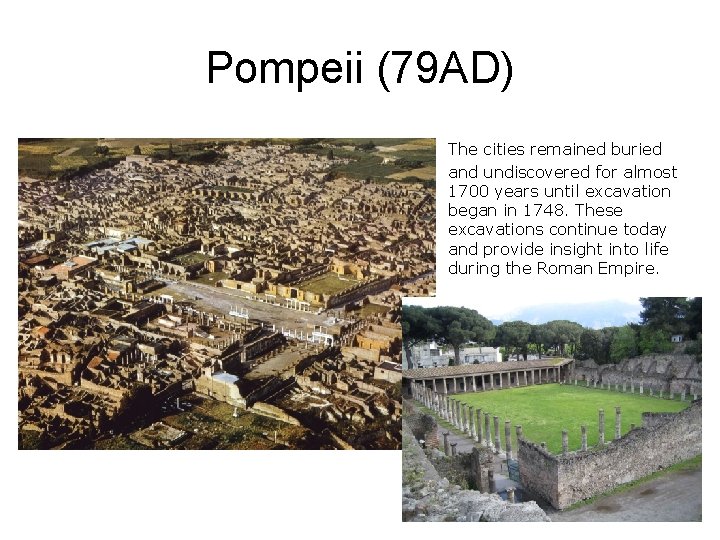 Pompeii (79AD)

The cities remained buried and undiscovered for almost 1700 years until excavation began in 1748. These excavations continue today and provide insight into life during the Roman Empire.